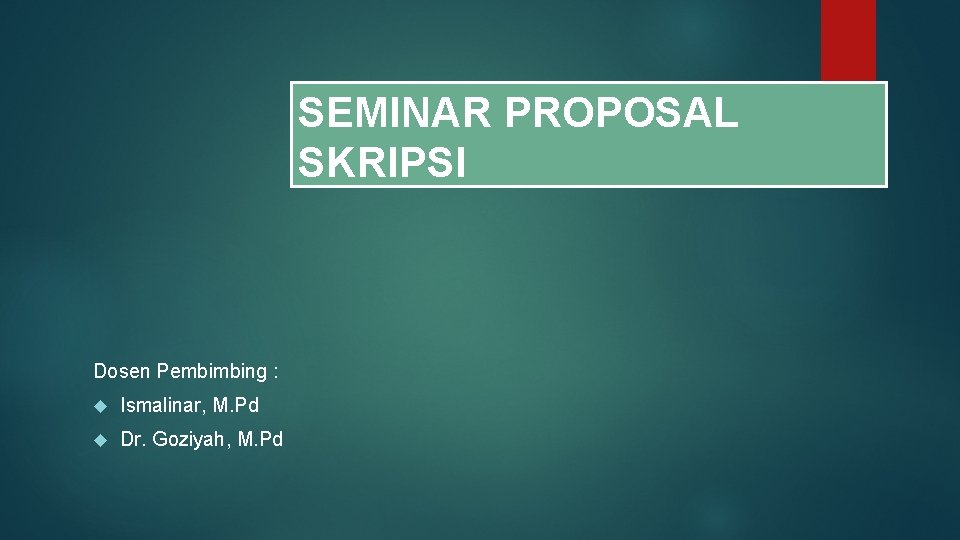 SEMINAR PROPOSAL SKRIPSI

Dosen Pembimbing :

Ismalinar, M.Pd

Dr. Goziyah, M.Pd